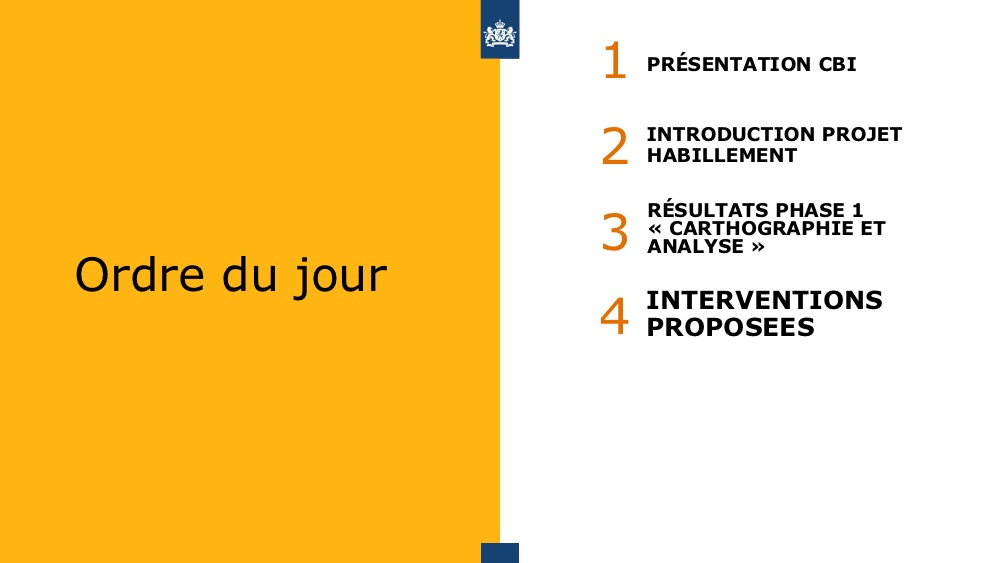 Ordre du jour

1 PRÉSENTATION CBI

2 INTRODUCTION PROJET HABILLEMENT

3 RÉSULTATS PHASE 1 « CARTHOGRAPHIE ET ANALYSE »

4 INTERVENTIONS PROPOSEES